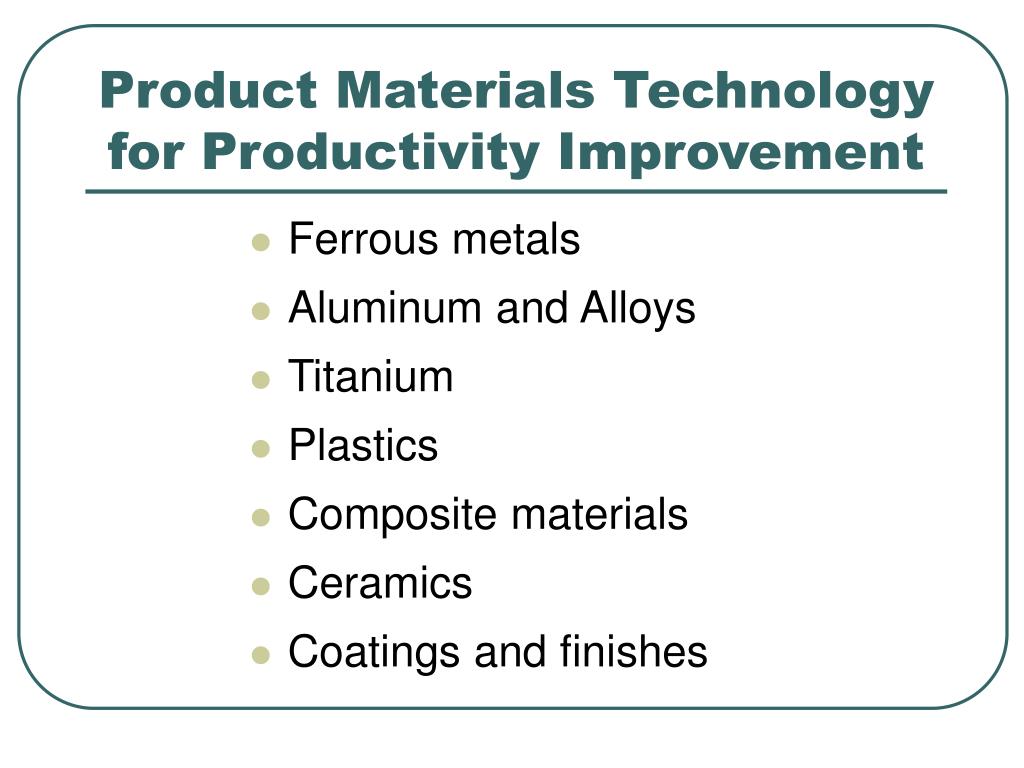 Product Materials Technology for Productivity Improvement

- Ferrous metals
- Aluminum and Alloys
- Titanium
- Plastics
- Composite materials
- Ceramics
- Coatings and finishes